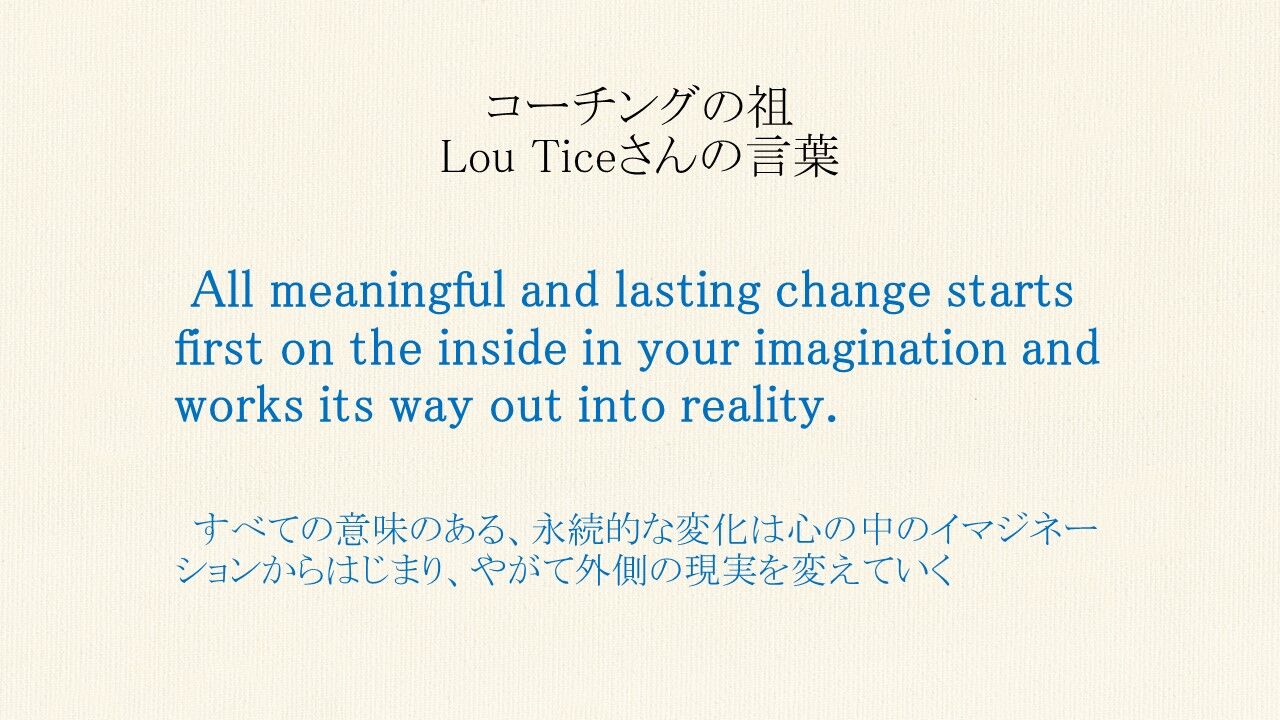 コーチングの祖
Lou Ticeさんの言葉

All meaningful and lasting change starts first on the inside in your imagination and works its way out into reality.

すべての意味のある、永続的な変化は心の中のイマジネーションからはじまり、やがて外側の現実を変えていく